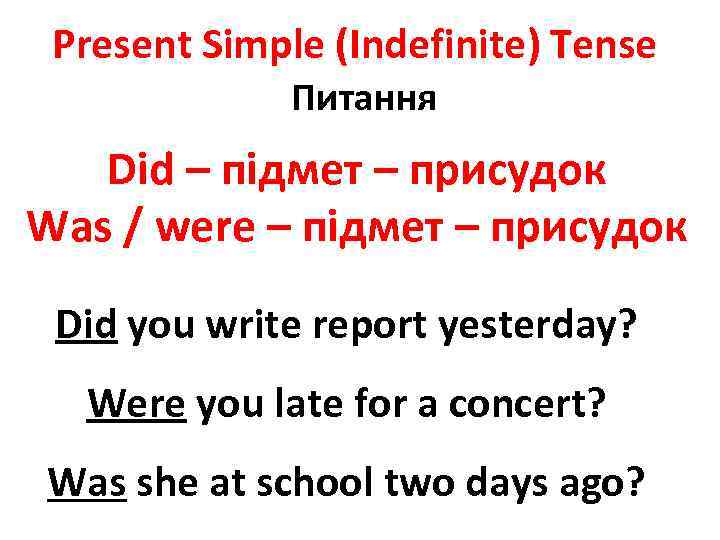 Present Simple (Indefinite) Tense

Питання

Did – підмет – присудок
Was / were – підмет – присудок

Did you write report yesterday?

Were you late for a concert?

Was she at school two days ago?